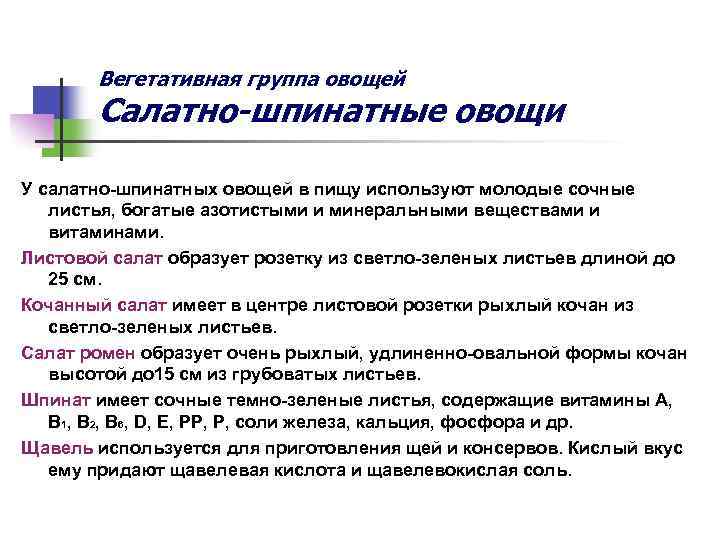 Вегетативная группа овощей
Салатно-шпинатные овощи

У салатно-шпинатных овощей в пищу используют молодые сочные листья, богатые азотистыми и минеральными веществами и витаминами.

Листовой салат образует розетку из светло-зеленых листьев длиной до 25 см.

Кочанный салат имеет в центре листовой розетки рыхлый кочан из светло-зеленых листьев.

Салат ромен образует очень рыхлый, удлиненно-овальной формы кочан высотой до15 см из грубоватых листьев.

Шпинат имеет сочные темно-зеленые листья, содержащие витамины А, $B_1$, $B_2$, $B_6$, D, E, PP, P, соли железа, кальция, фосфора и др.

Щавель используется для приготовления щей и консервов. Кислый вкус ему придают щавелевая кислота и щавелевокислая соль.